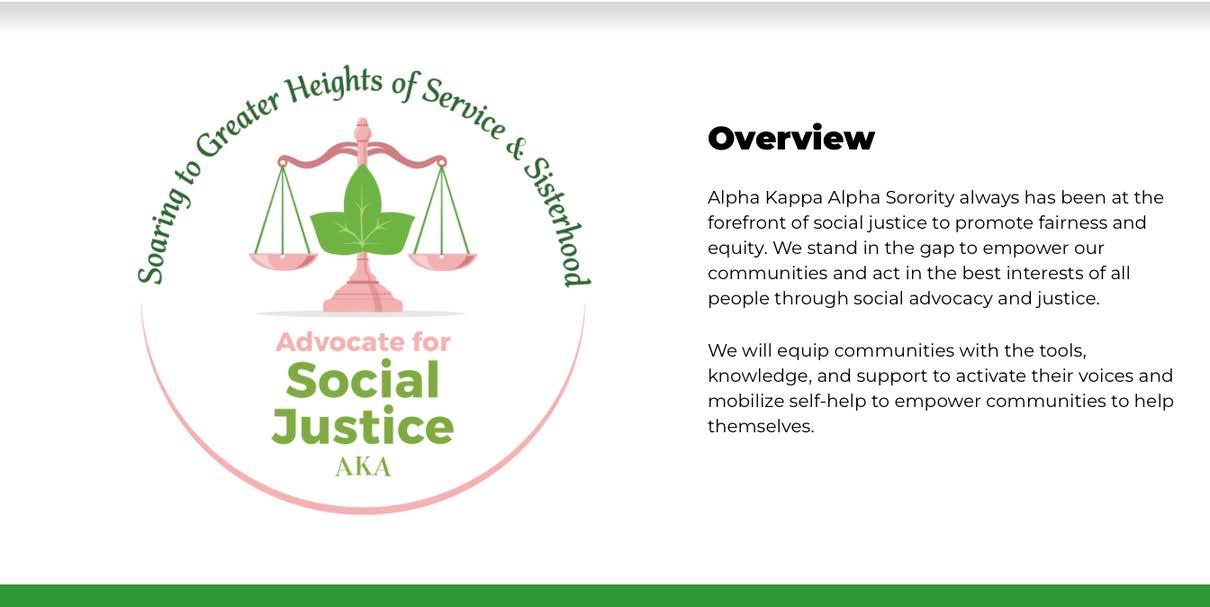 Soaring to Greater Heights of Service & Sisterhood

Advocate for
Social
Justice
AKA

Overview

Alpha Kappa Alpha Sorority always has been at the forefront of social justice to promote fairness and equity. We stand in the gap to empower our communities and act in the best interests of all people through social advocacy and justice.

We will equip communities with the tools, knowledge, and support to activate their voices and mobilize self-help to empower communities to help themselves.